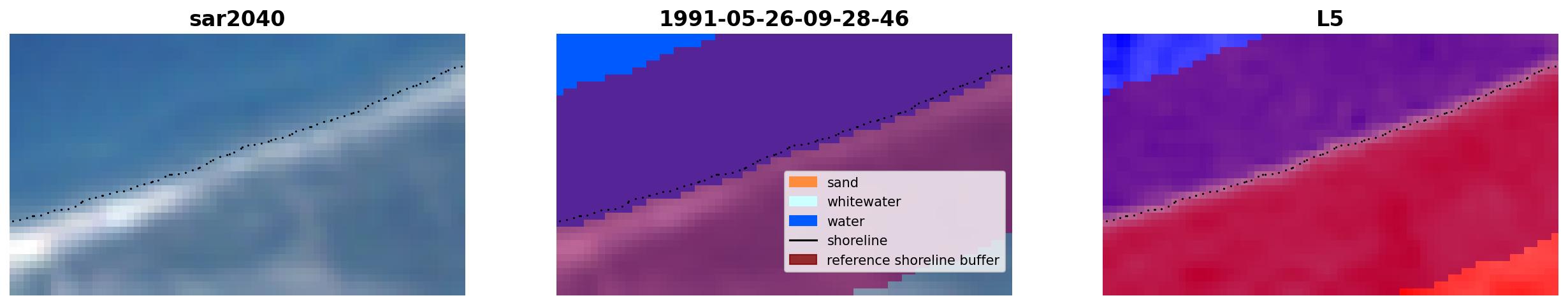 sar2040

1991-05-26-09-28-46

sand
whitewater
water
shoreline
reference shoreline buffer

L5